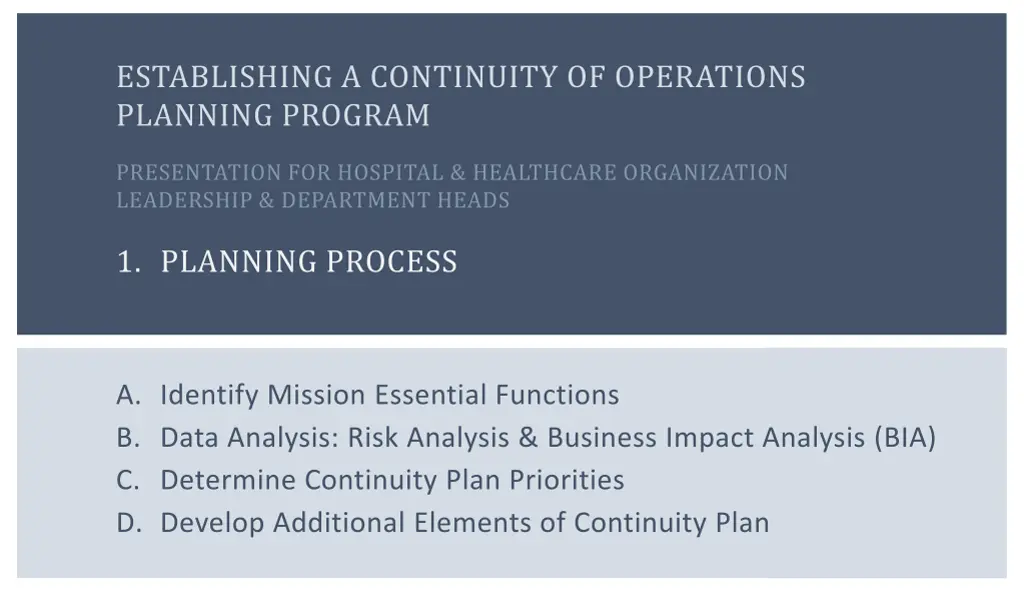 ESTABLISHING A CONTINUITY OF OPERATIONS PLANNING PROGRAM

PRESENTATION FOR HOSPITAL & HEALTHCARE ORGANIZATION LEADERSHIP & DEPARTMENT HEADS

1. PLANNING PROCESS

A. Identify Mission Essential Functions
B. Data Analysis: Risk Analysis & Business Impact Analysis (BIA)
C. Determine Continuity Plan Priorities
D. Develop Additional Elements of Continuity Plan